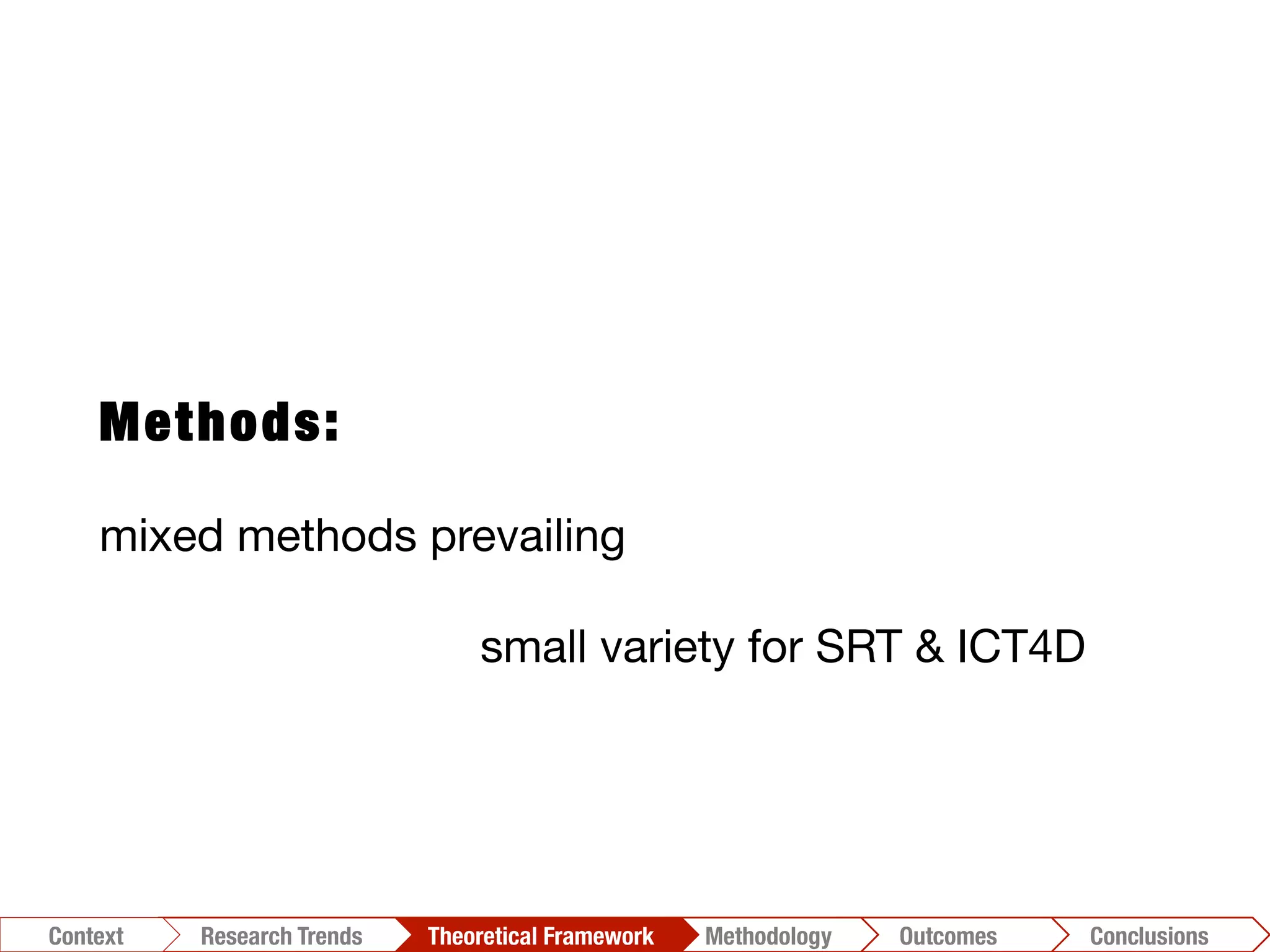 Methods:

mixed methods prevailing

small variety for SRT & ICT4D

Context Research Trends Theoretical Framework Methodology Outcomes Conclusions